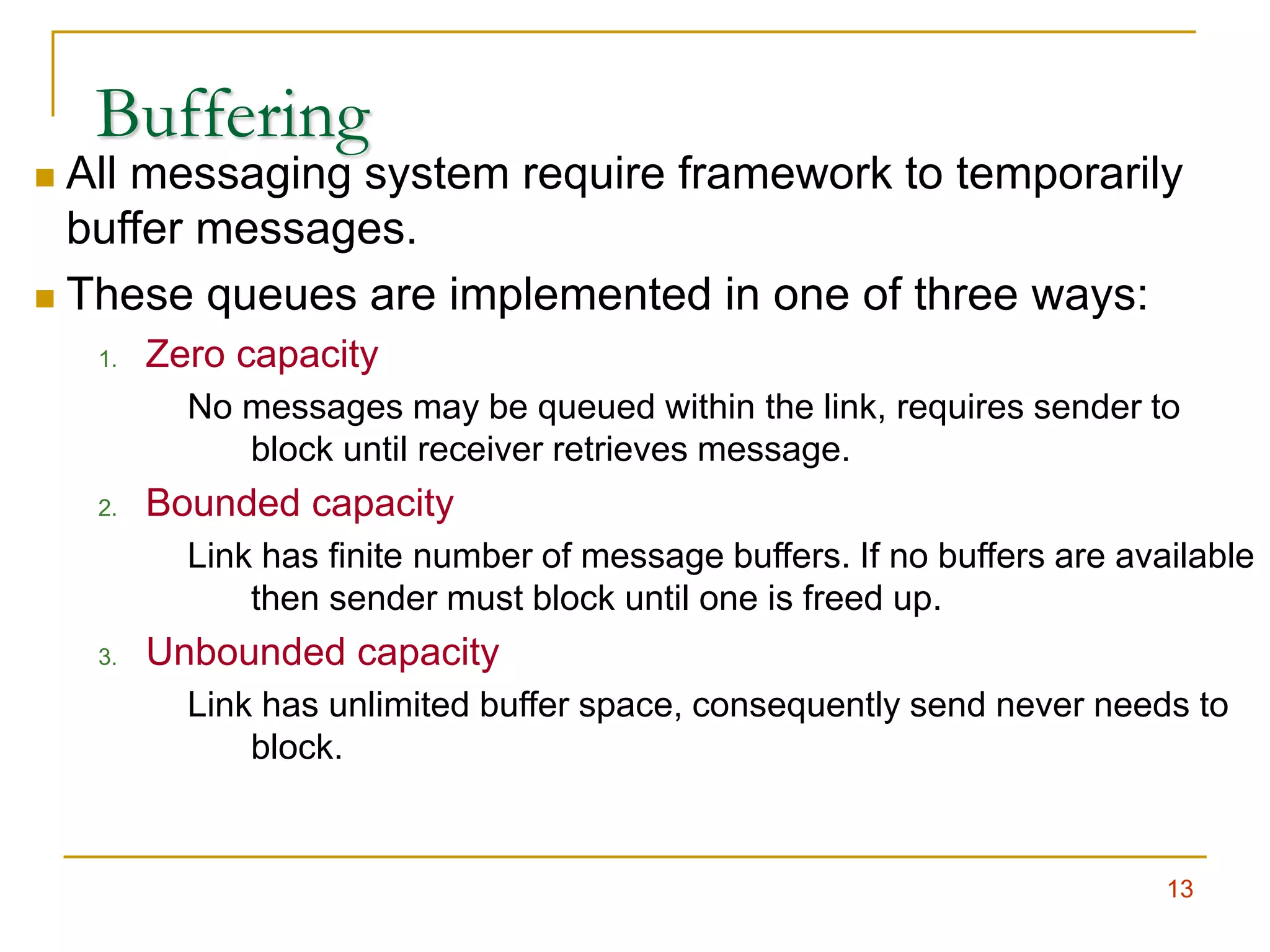 Buffering

All messaging system require framework to temporarily buffer messages.

These queues are implemented in one of three ways:

1. Zero capacity

No messages may be queued within the link, requires sender to block until receiver retrieves message.

2. Bounded capacity

Link has finite number of message buffers. If no buffers are available then sender must block until one is freed up.

3. Unbounded capacity

Link has unlimited buffer space, consequently send never needs to block.

13